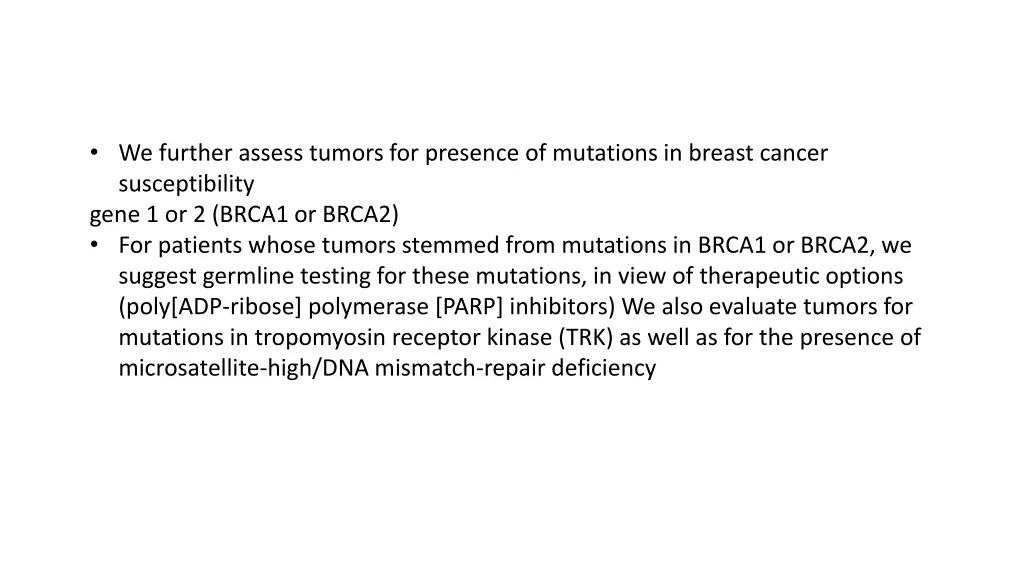 • We further assess tumors for presence of mutations in breast cancer susceptibility
gene 1 or 2 (BRCA1 or BRCA2)
• For patients whose tumors stemmed from mutations in BRCA1 or BRCA2, we suggest germline testing for these mutations, in view of therapeutic options (poly[ADP-ribose] polymerase [PARP] inhibitors) We also evaluate tumors for mutations in tropomyosin receptor kinase (TRK) as well as for the presence of microsatellite-high/DNA mismatch-repair deficiency